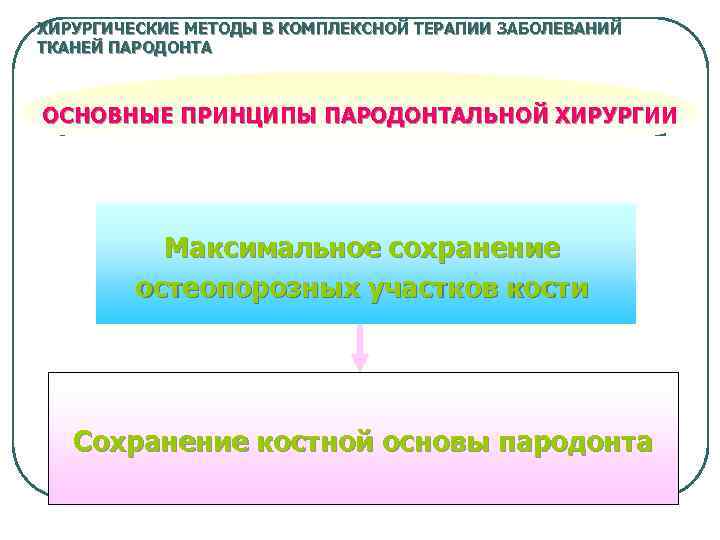 ХИРУРГИЧЕСКИЕ МЕТОДЫ В КОМПЛЕКСНОЙ ТЕРАПИИ ЗАБОЛЕВАНИЙ ТКАНЕЙ ПАРОДОНТА

ОСНОВНЫЕ ПРИНЦИПЫ ПАРОДОНТАЛЬНОЙ ХИРУРГИИ

Максимальное сохранение остеопорозных участков кости

Сохранение костной основы пародонта